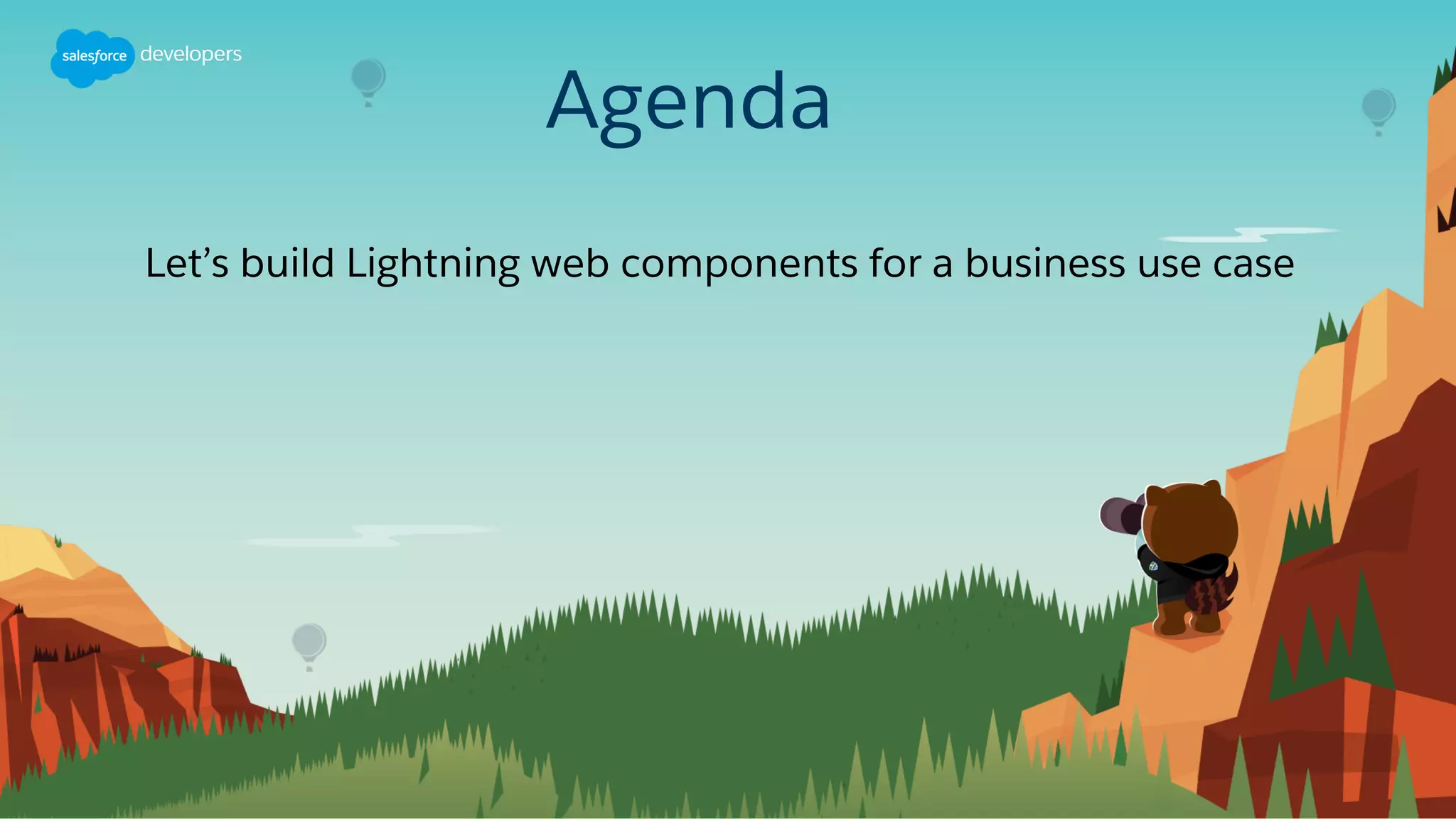 salesforce developers

Agenda

Let’s build Lightning web components for a business use case